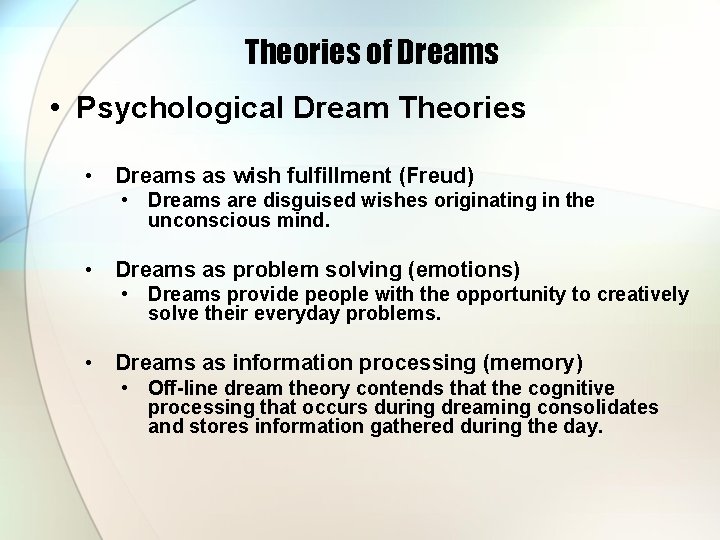 Theories of Dreams

• Psychological Dream Theories

• Dreams as wish fulfillment (Freud)
  • Dreams are disguised wishes originating in the unconscious mind.

• Dreams as problem solving (emotions)
  • Dreams provide people with the opportunity to creatively solve their everyday problems.

• Dreams as information processing (memory)
  • Off-line dream theory contends that the cognitive processing that occurs during dreaming consolidates and stores information gathered during the day.